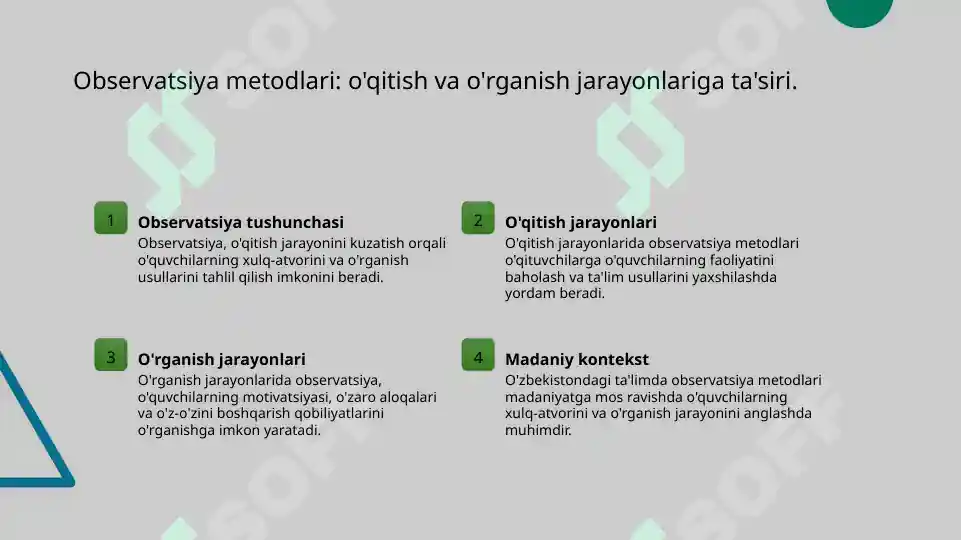 Observatsiya metodlari: o'qitish va o'rganish jarayonlariga ta'siri.

1

Observatsiya tushunchasi

Observatsiya, o'qitish jarayonini kuzatish orqali o'quvchilarning xulq-atvorini va o'rganish usullarini tahlil qilish imkonini beradi.

2

O'qitish jarayonlari

O'qitish jarayonlarida observatsiya metodlari o'qituvchilarga o'quvchilarning faoliyatini baholash va ta'lim usullarini yaxshilashda yordam beradi.

3

O'rganish jarayonlari

O'rganish jarayonlarida observatsiya, o'quvchilarning motivatsiyasi, o'zaro aloqalari va o'z-o'zini boshqarish qobiliyatlarini o'rganishga imkon yaratadi.

4

Madaniy kontekst

O'zbekistondagi ta'limda observatsiya metodlari madaniyatga mos ravishda o'quvchilarning xulq-atvorini va o'rganish jarayonini anglashda muhimdir.

SOFF